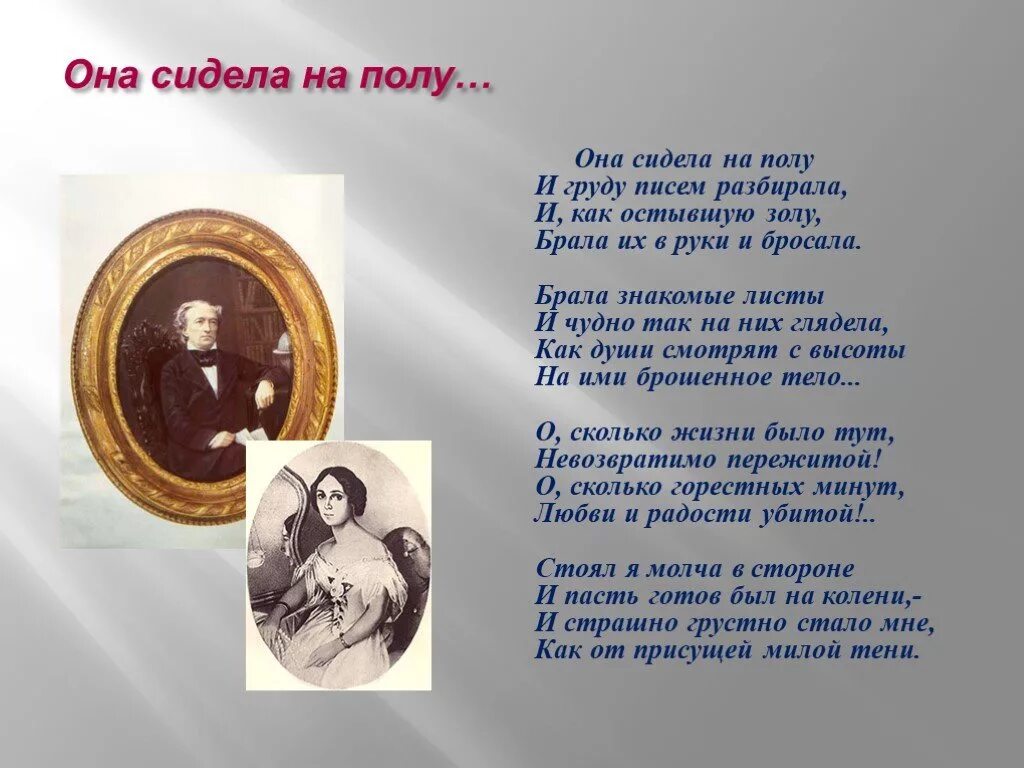 Она сидела на полу…

Она сидела на полу
И груду писем разбирала,
И, как остывшую золу,
Брала их в руки и бросала.

Брала знакомые листы
И чудно так на них глядела,
Как души смотрят с высоты
На ими брошенное тело...

О, сколько жизни было тут,
Невозвратимо пережитой!
О, сколько горестных минут,
Любви и радости убитой!..

Стоял я молча в стороне
И пасть готов был на колени,-
И страшно грустно стало мне,
Как от присущей милой тени.